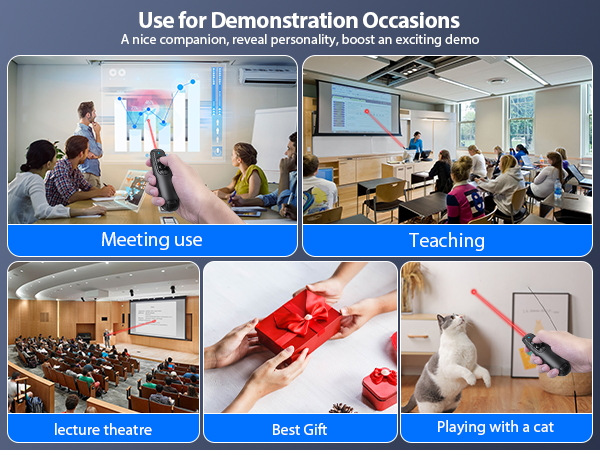 Use for Demonstration Occasions
A nice companion, reveal personality, boost an exciting demo

Meeting use

Teaching

lecture theatre

Best Gift

Playing with a cat